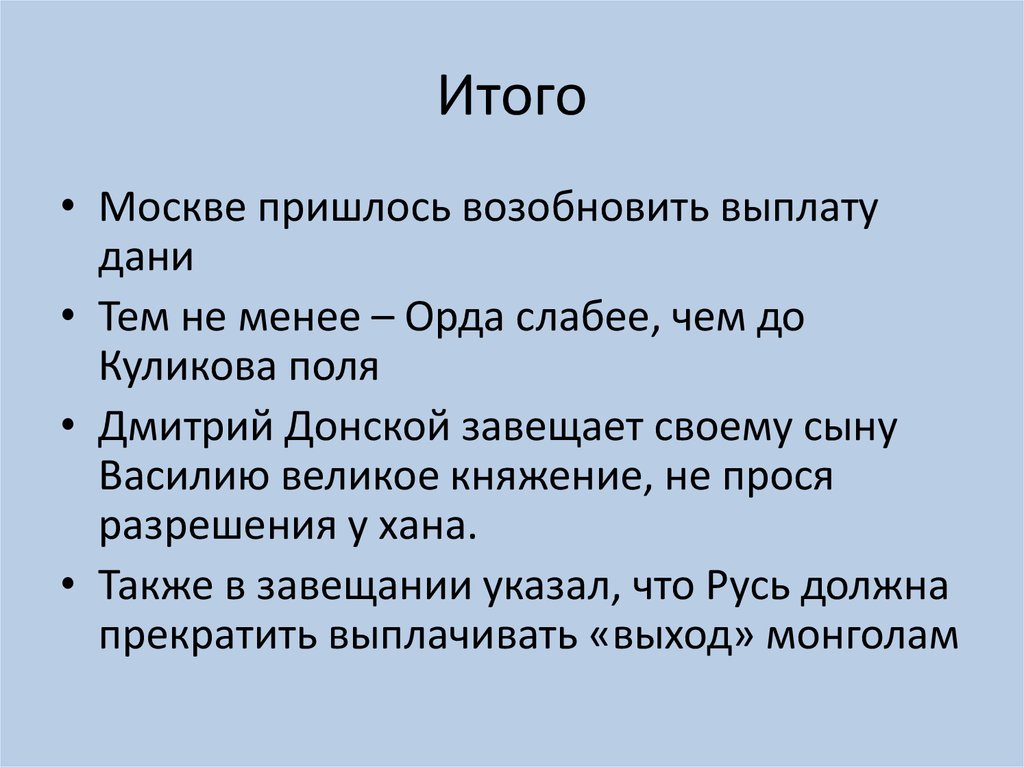 Итого

• Москве пришлось возобновить выплату дани
• Тем не менее – Орда слабее, чем до Куликова поля
• Дмитрий Донской завещает своему сыну Василию великое княжение, не прося разрешения у хана.
• Также в завещании указал, что Русь должна прекратить выплачивать «выход» монголам